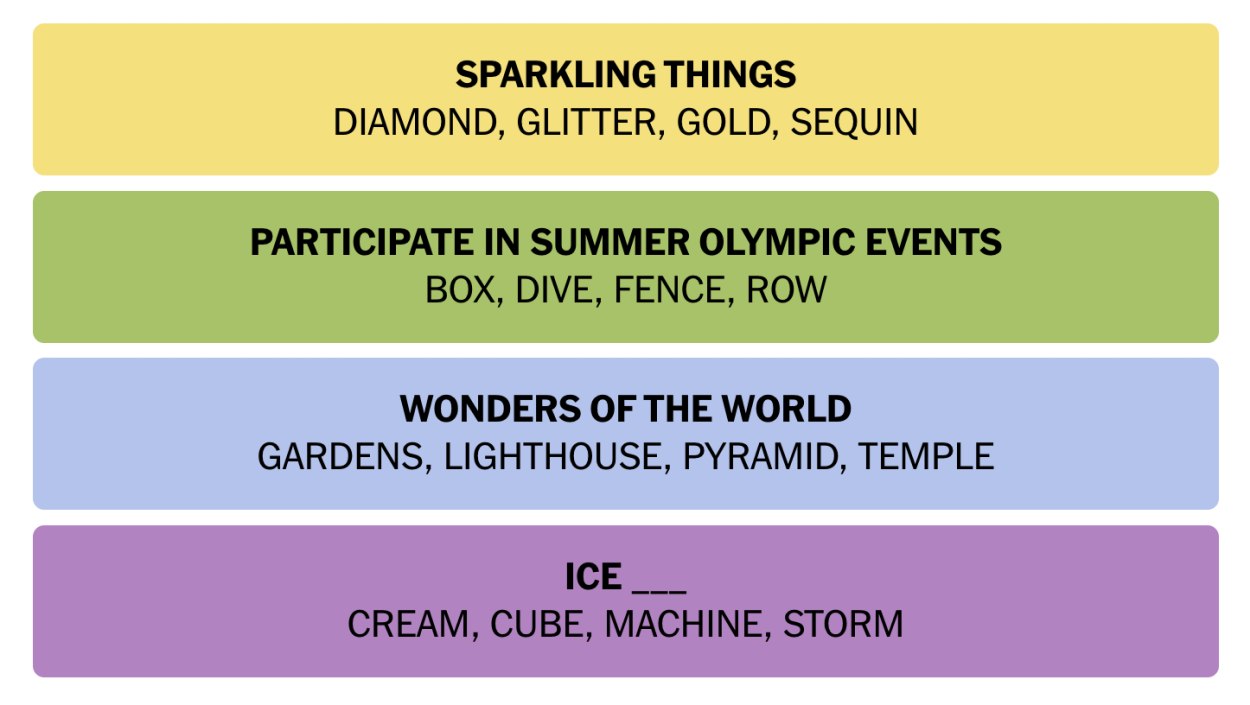 SPARKLING THINGS
DIAMOND, GLITTER, GOLD, SEQUIN

PARTICIPATE IN SUMMER OLYMPIC EVENTS
BOX, DIVE, FENCE, ROW

WONDERS OF THE WORLD
GARDENS, LIGHTHOUSE, PYRAMID, TEMPLE

ICE ___
CREAM, CUBE, MACHINE, STORM